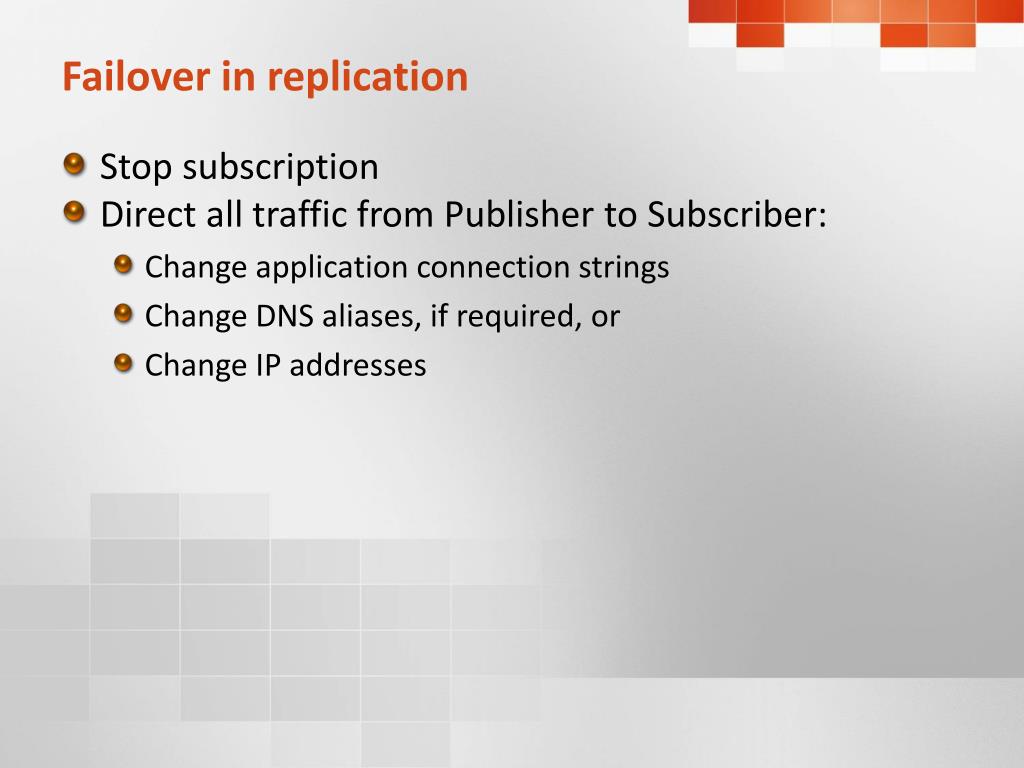 Failover in replication

Stop subscription
Direct all traffic from Publisher to Subscriber:
Change application connection strings
Change DNS aliases, if required, or
Change IP addresses